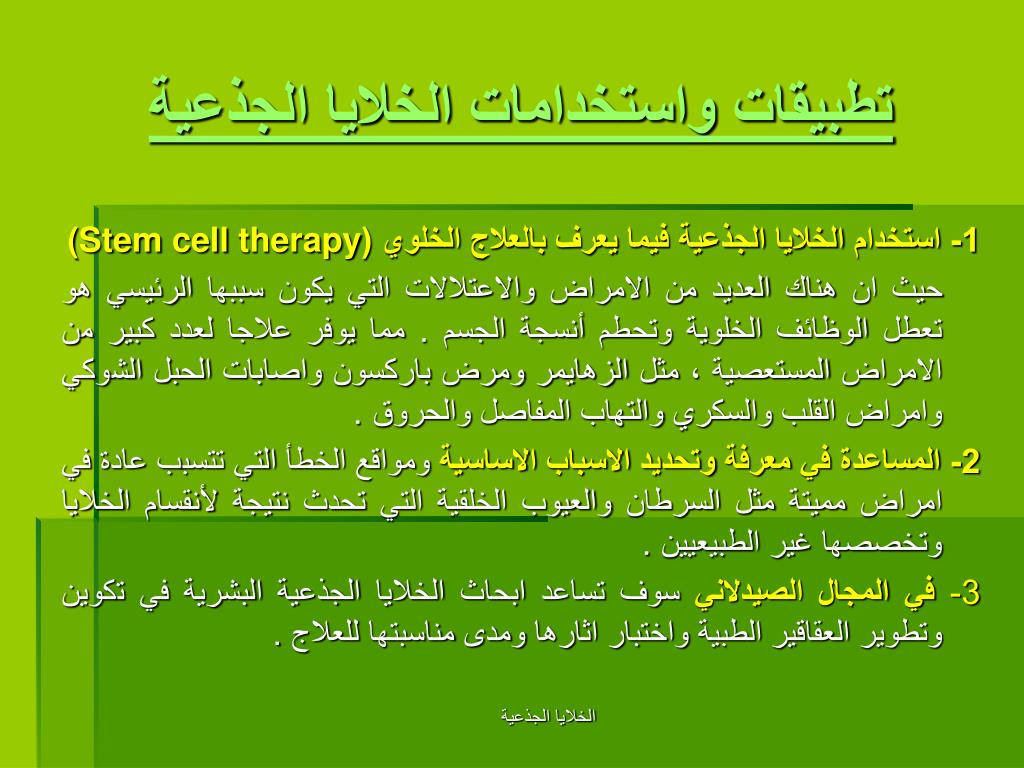 تطبيقات واستخدامات الخلايا الجذعية

1- استخدام الخلايا الجذعية فيما يعرف بالعلاج الخلوي (Stem cell therapy)
حيث ان هناك العديد من الامراض والاعتلالات التي يكون سببها الرئيسي هو تعطل الوظائف الخلوية وتحطم أنسجة الجسم . مما يوفر علاجا لعدد كبير من الامراض المستعصية ، مثل الزهايمر ومرض باركسون واصابات الحبل الشوكي وامراض القلب والسكري والتهاب المفاصل والحروق .

2- المساعدة في معرفة وتحديد الاسباب الاساسية ومواقع الخطأ التي تتسبب عادة في امراض مميتة مثل السرطان والعيوب الخلقية التي تحدث نتيجة لأنقسام الخلايا وتخصصها غير الطبيعيين .

3- في المجال الصيدلاني سوف تساعد ابحاث الخلايا الجذعية البشرية في تكوين وتطوير العقاقير الطبية واختبار اثارها ومدى مناسبتها للعلاج .

الخلايا الجذعية